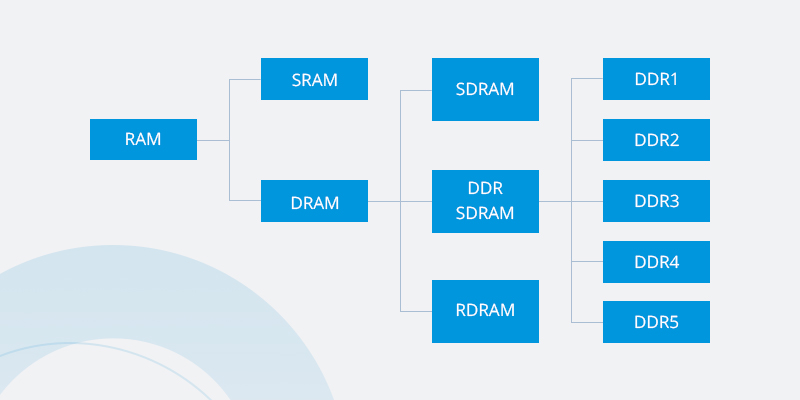 RAM

SRAM

DRAM

SDRAM

DDR SDRAM

RDRAM

DDR1

DDR2

DDR3

DDR4

DDR5